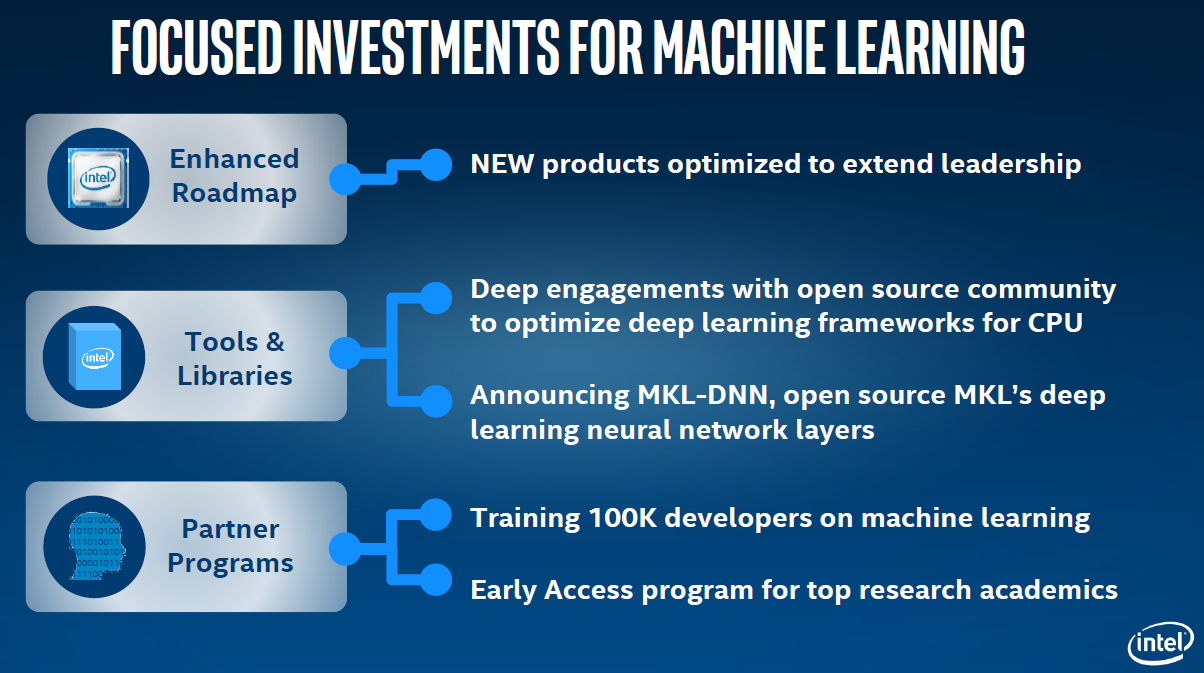 FOCUSED INVESTMENTS FOR MACHINE LEARNING

intel

Enhanced Roadmap

NEW products optimized to extend leadership

intel

Tools & Libraries

Deep engagements with open source community to optimize deep learning frameworks for CPU

Announcing MKL-DNN, open source MKL's deep learning neural network layers

Partner Programs

Training 100K developers on machine learning

Early Access program for top research academics

intel